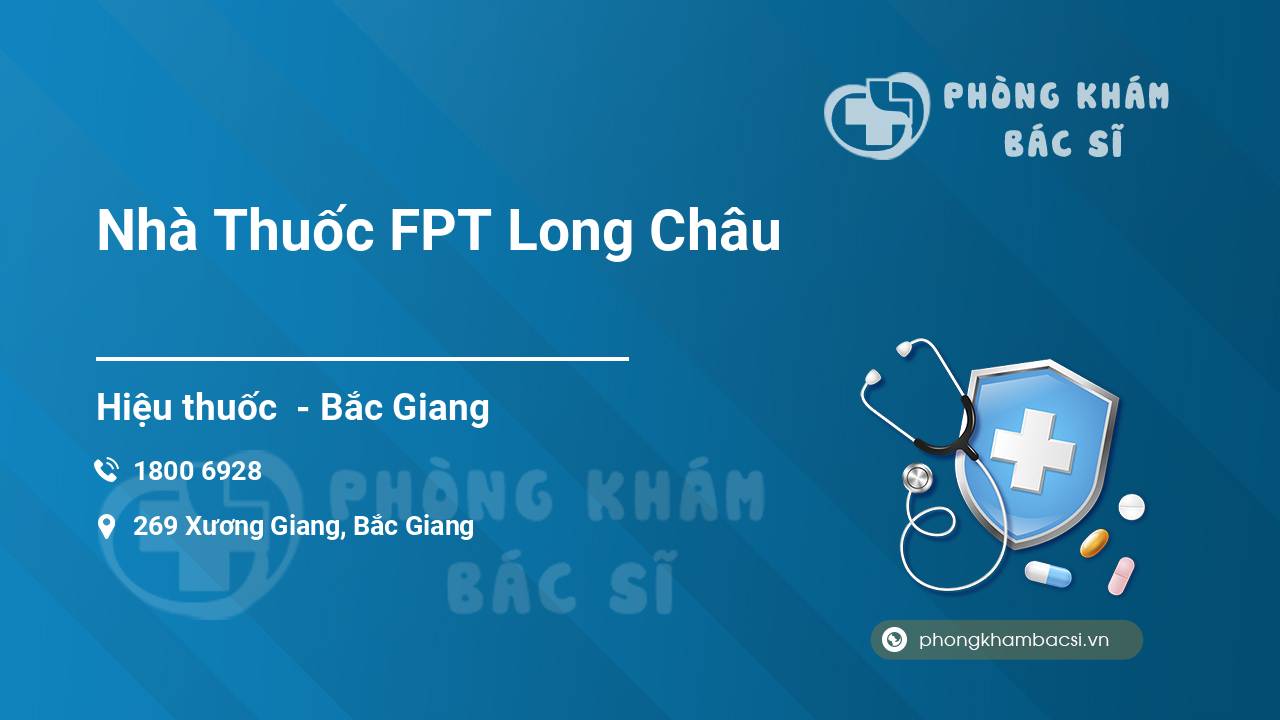 PHÒNG KHÁM
BÁC SĨ

Nhà Thuốc FPT Long Châu

Hiệu thuốc  - Bắc Giang

1800 6928

269 Xương Giang, Bắc Giang

PHÒNG KHÁM
BÁC SĨ

phongkhambacsi.vn